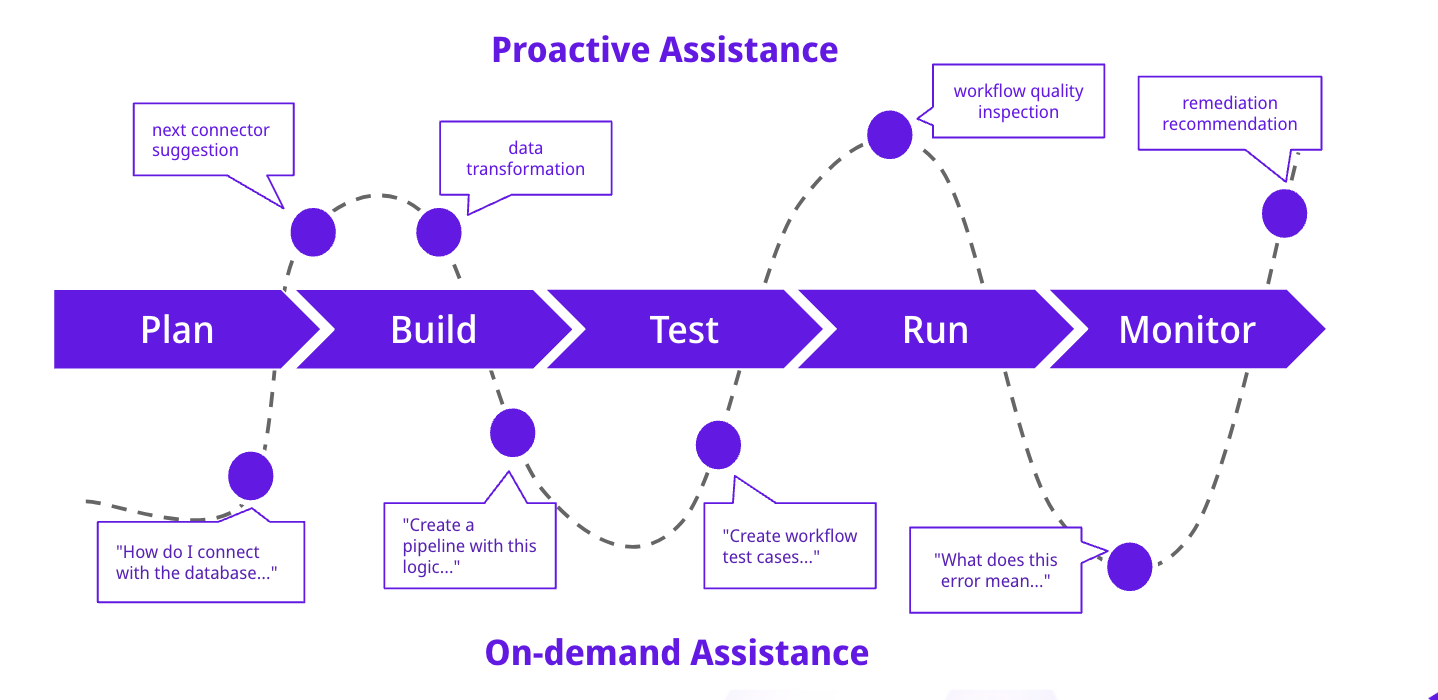 Proactive Assistance

next connector suggestion

data transformation

workflow quality inspection

remediation recommendation

Plan

Build

Test

Run

Monitor

"How do I connect with the database..."

"Create a pipeline with this logic..."

"Create workflow test cases..."

"What does this error mean..."

On-demand Assistance